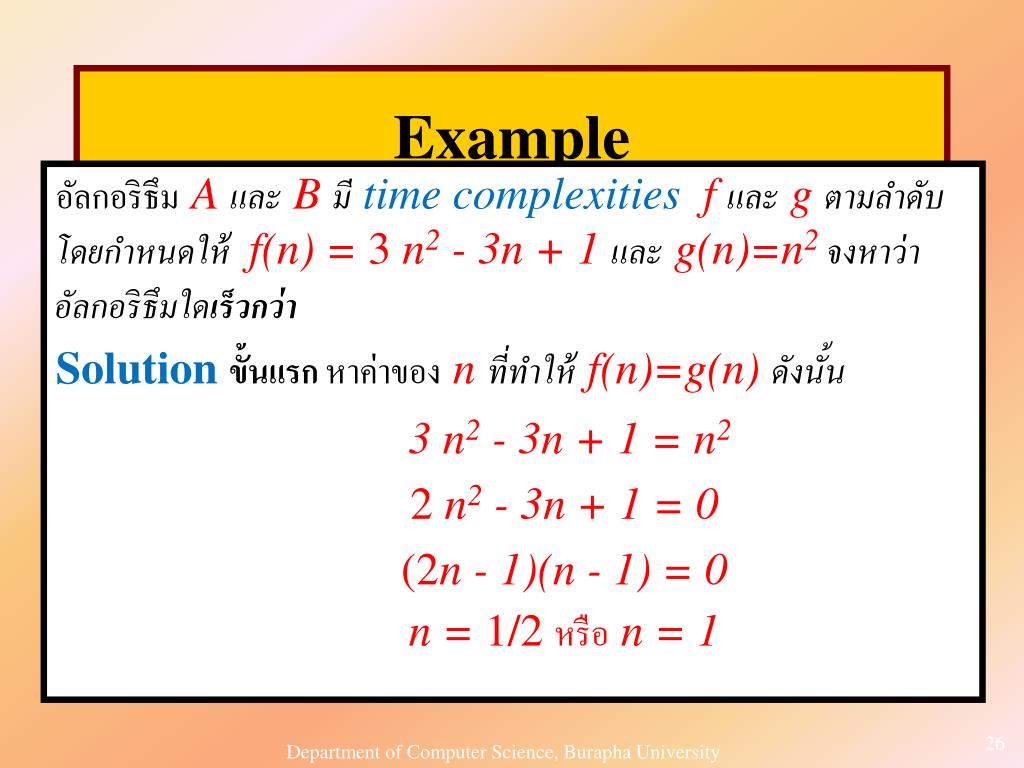 Example

อัลกอริธึม $A$ และ $B$ มี time complexities $f$ และ $g$ ตามลำดับ โดยกำหนดให้ $f(n) = 3n^2 - 3n + 1$ และ $g(n)=n^2$ จงหาว่าอัลกอริธึมใดเร็วกว่า

Solution ขั้นแรก หาค่าของ $n$ ที่ทำให้ $f(n)=g(n)$ ดังนั้น

$3n^2 - 3n + 1 = n^2$

$2n^2 - 3n + 1 = 0$

$(2n - 1)(n - 1) = 0$

$n = 1/2$ หรือ $n = 1$

Department of Computer Science, Burapha University

26